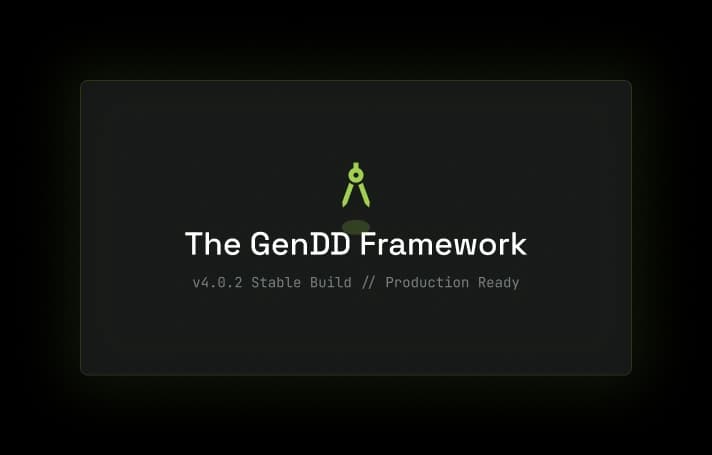 The GenDD Framework

v4.0.2 Stable Build // Production Ready